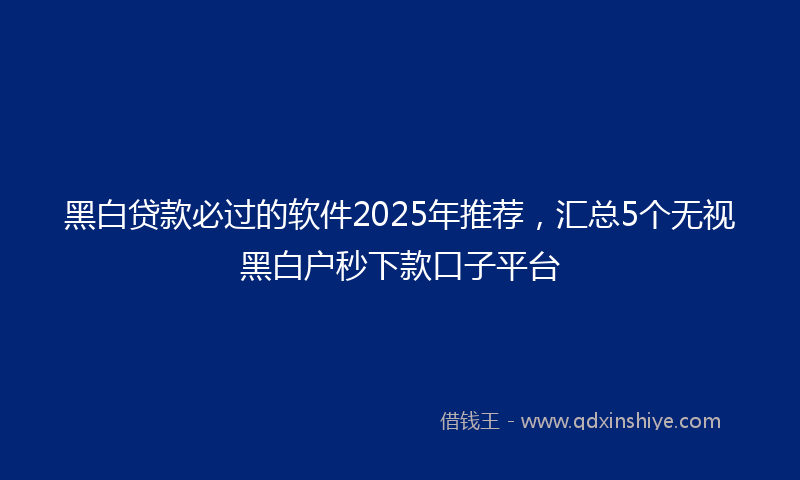 黑白贷款必过的软件2025年推荐，汇总5个无视黑白户秒下款口子平台

借钱王 - www.qdxinshiye.com